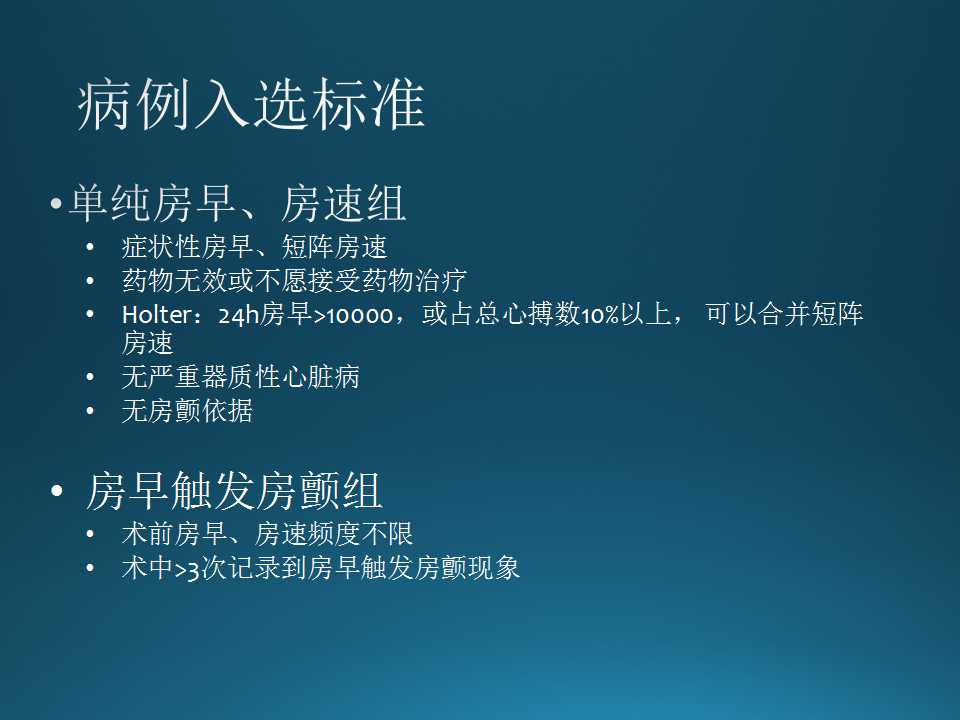 病例入选标准

• 单纯房早、房速组
  • 症状性房早、短阵房速
  • 药物无效或不愿接受药物治疗
  • Holter：24h房早>10000，或占总心搏数10%以上，可以合并短阵房速
  • 无严重器质性心脏病
  • 无房颤依据

• 房早触发房颤组
  • 术前房早、房速频度不限
  • 术中>3次记录到房早触发房颤现象